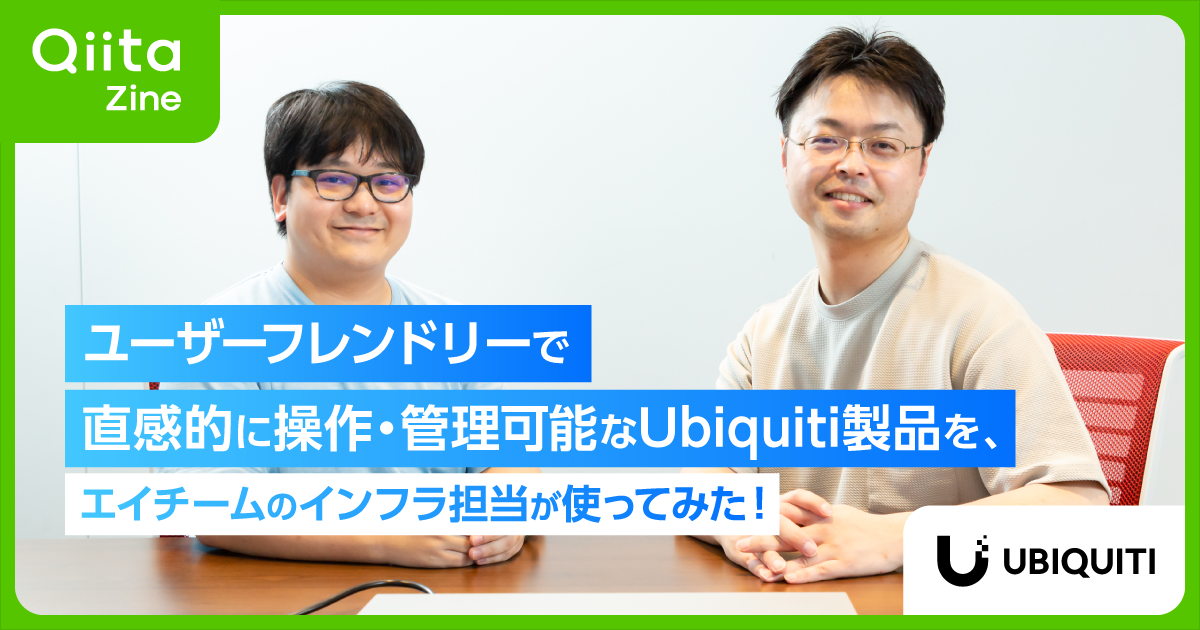 Qiita Zine

ユーザーフレンドリーで
直感的に操作・管理可能なUbiquiti製品を、
エイチームのインフラ担当が使ってみた！

UBIQUITI